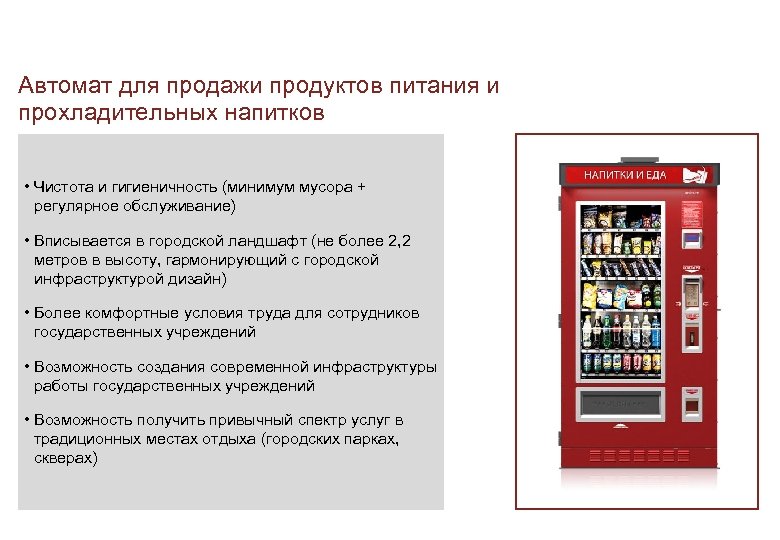 Автомат для продажи продуктов питания и прохладительных напитков

• Чистота и гигиеничность (минимум мусора + регулярное обслуживание)

• Вписывается в городской ландшафт (не более 2,2 метров в высоту, гармонирующий с городской инфраструктурой дизайн)

• Более комфортные условия труда для сотрудников государственных учреждений

• Возможность создания современной инфраструктуры работы государственных учреждений

• Возможность получить привычный спектр услуг в традиционных местах отдыха (городских парках, скверах)

НАПИТКИ И ЕДА